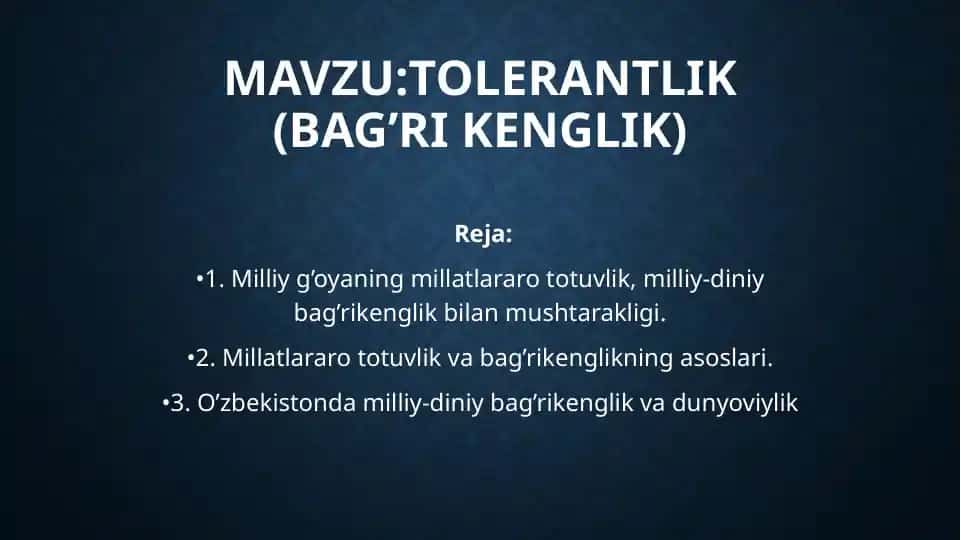 MAVZU:TOLERANTLIK (BAG’RI KENGLIK)

Reja:

•1. Milliy g’oyaning millatlararo totuvlik, milliy-diniy bag’rikenglik bilan mushtarakligi.

•2. Millatlararo totuvlik va bag’rikenglikning asoslari.

•3. O’zbekistonda milliy-diniy bag’rikenglik va dunyoviylik